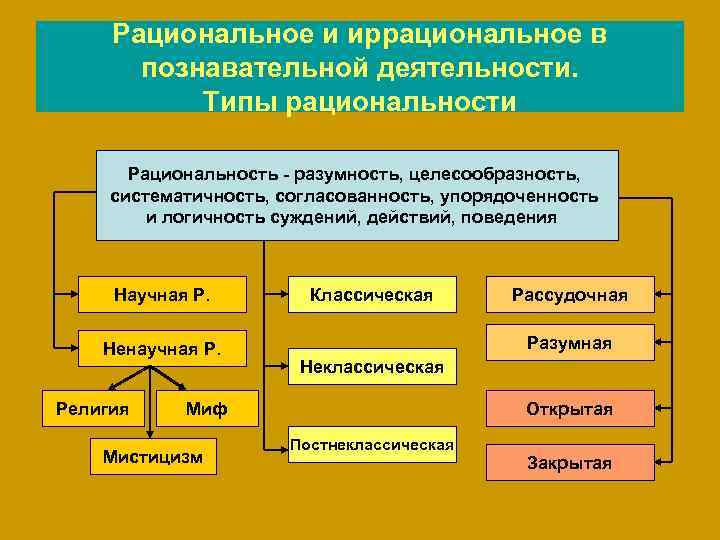 Рациональное и иррациональное в познавательной деятельности.
Типы рациональности

Рациональность - разумность, целесообразность, систематичность, согласованность, упорядоченность и логичность суждений, действий, поведения

Научная Р.

Ненаучная Р.

Религия

Миф

Мистицизм

Классическая

Неклассическая

Постнеклассическая

Рассудочная

Разумная

Открытая

Закрытая